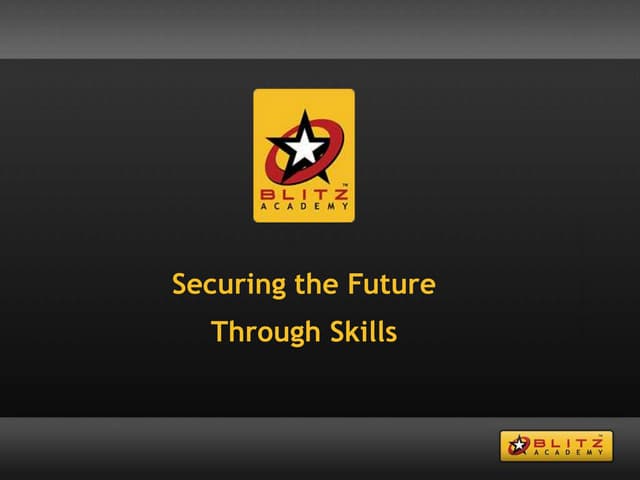 BLITZ™
ACADEMY

Securing the Future
Through Skills

BLITZ™
ACADEMY